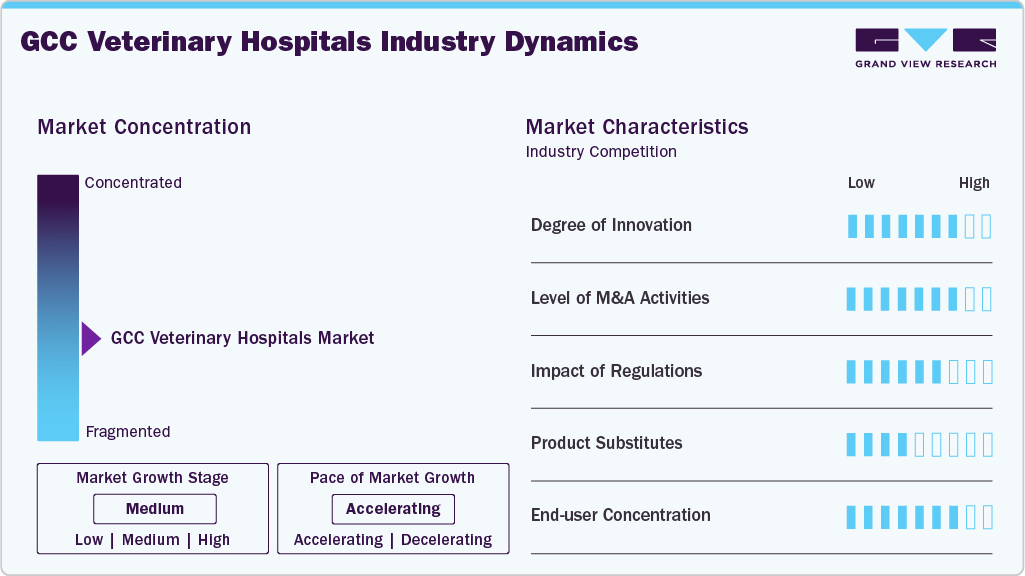 GCC Veterinary Hospitals Industry Dynamics

GRAND VIEW RESEARCH

Market Concentration

Concentrated

GCC Veterinary Hospitals Market

Fragmented

Market Growth Stage
Medium
Low | Medium | High

Pace of Market Growth
Accelerating
Accelerating | Decelerating

Market Characteristics
Industry Competition

Low High

Degree of Innovation

Level of M&A Activities

Impact of Regulations

Product Substitutes

End-user Concentration